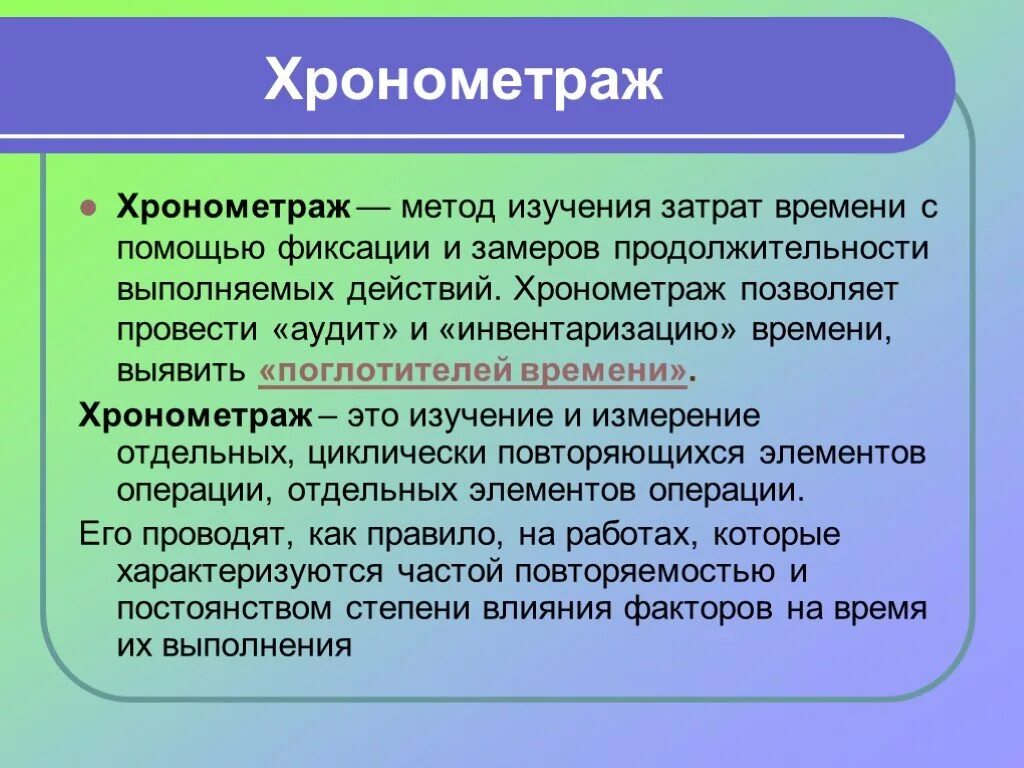 Хронометраж

Хронометраж — метод изучения затрат времени с помощью фиксации и замеров продолжительности выполняемых действий. Хронометраж позволяет провести «аудит» и «инвентаризацию» времени, выявить «поглотителей времени».

Хронометраж – это изучение и измерение отдельных, циклически повторяющихся элементов операции, отдельных элементов операции.

Его проводят, как правило, на работах, которые характеризуются частой повторяемостью и постоянством степени влияния факторов на время их выполнения